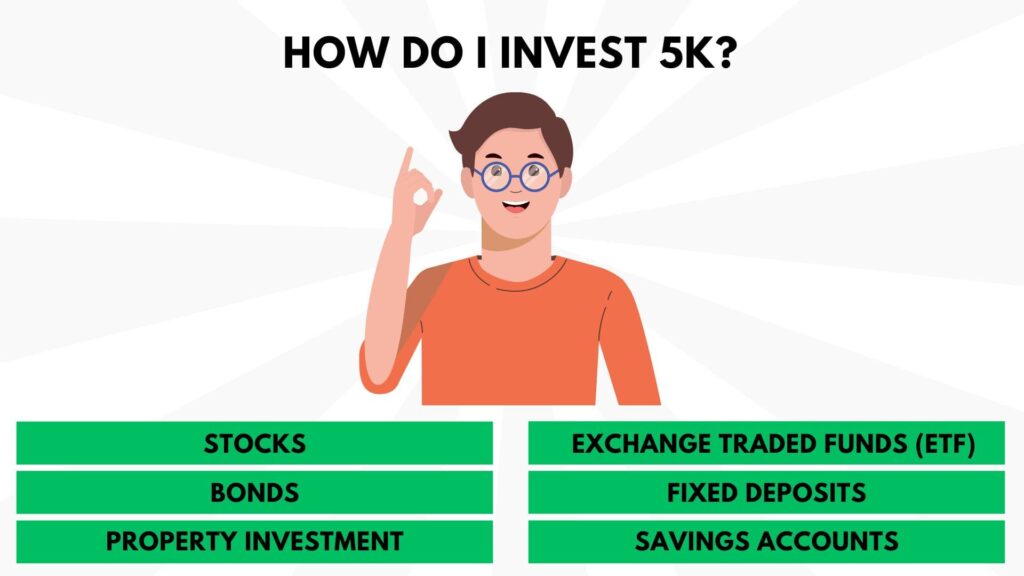 HOW DO I INVEST 5K?

STOCKS

BONDS

PROPERTY INVESTMENT

EXCHANGE TRADED FUNDS (ETF)

FIXED DEPOSITS

SAVINGS ACCOUNTS